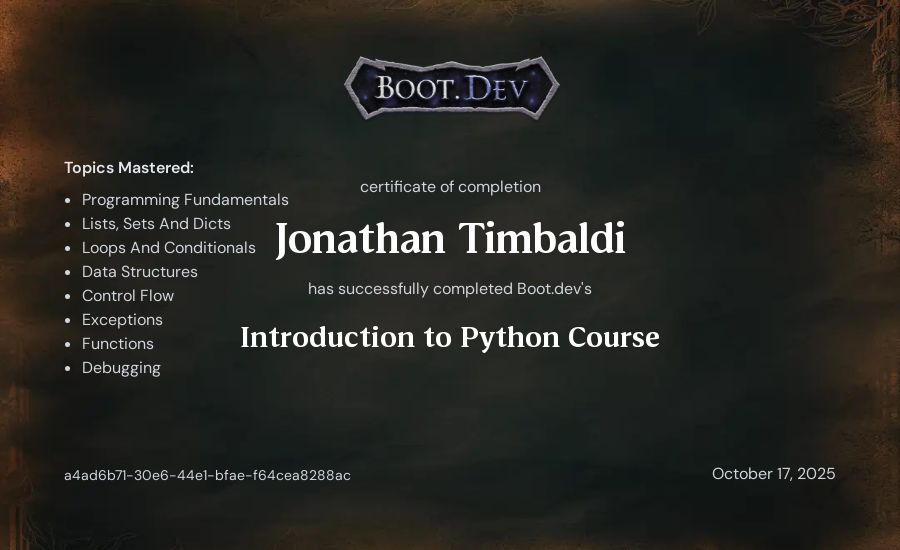 BOOT.DEV

Topics Mastered:

- Programming Fundamentals
- Lists, Sets And Dicts
- Loops And Conditionals
- Data Structures
- Control Flow
- Exceptions
- Functions
- Debugging

certificate of completion

Jonathan Timbaldi

has successfully completed Boot.dev's

Introduction to Python Course

a4ad6b71-30e6-44e1-bfae-f64cea8288ac

October 17, 2025